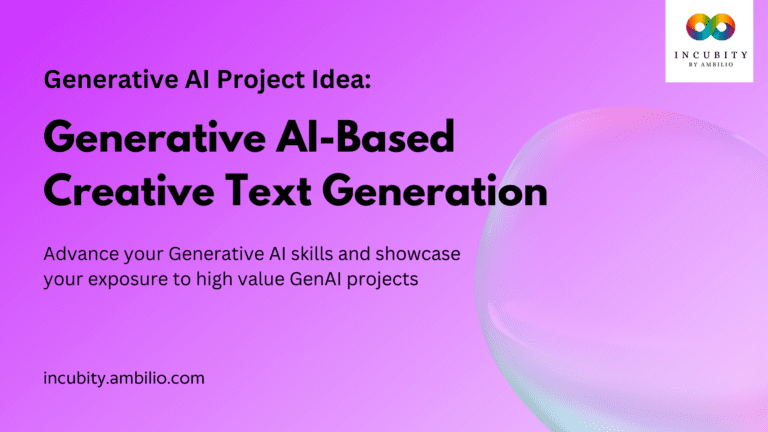 INCUBITY
BY AMBILIO

Generative AI Project Idea:

Generative AI-Based Creative Text Generation

Advance your Generative AI skills and showcase your exposure to high value GenAI projects

incubity.ambilio.com